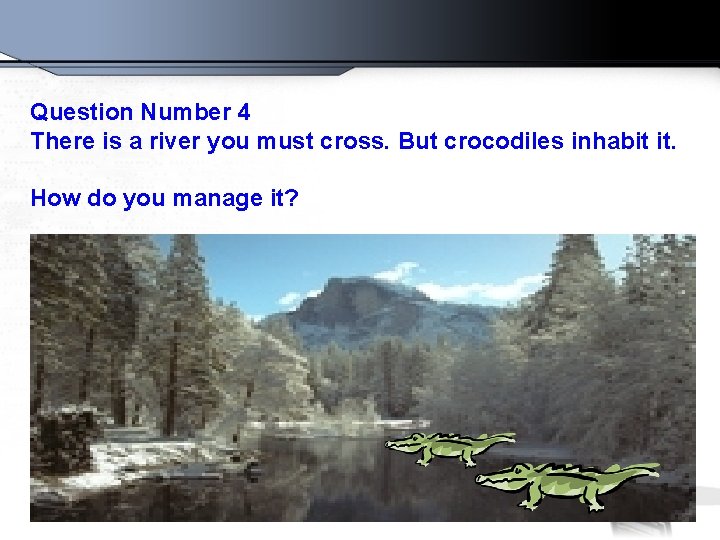 Question Number 4
There is a river you must cross. But crocodiles inhabit it.

How do you manage it?